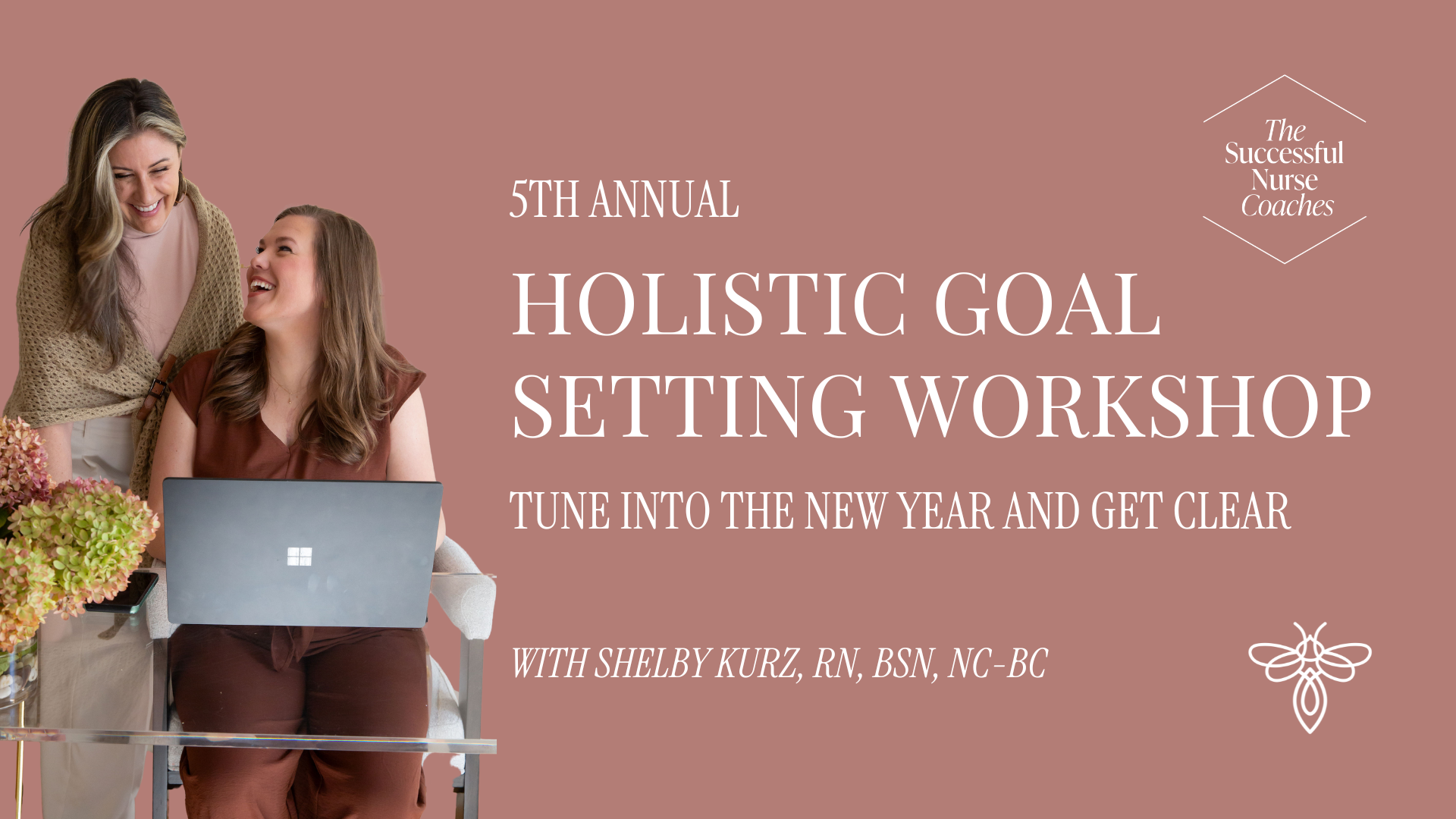 The Successful Nurse Coaches

5TH ANNUAL

HOLISTIC GOAL SETTING WORKSHOP

TUNE INTO THE NEW YEAR AND GET CLEAR

WITH SHELBY KURZ, RN, BSN, NC-BC